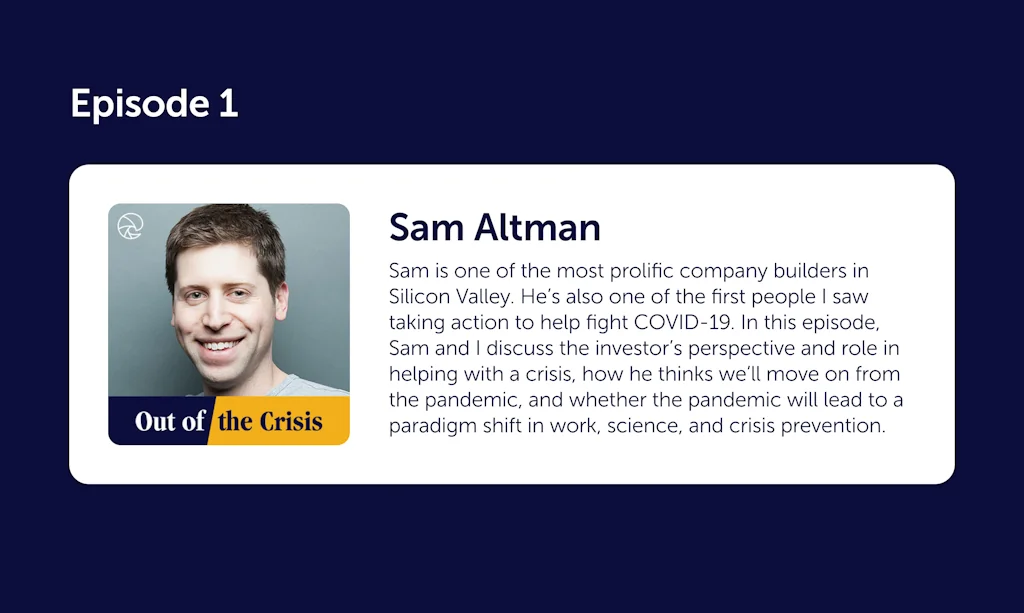 Episode 1

Out of the Crisis

Sam Altman

Sam is one of the most prolific company builders in Silicon Valley. He's also one of the first people I saw taking action to help fight COVID-19. In this episode, Sam and I discuss the investor's perspective and role in helping with a crisis, how he thinks we'll move on from the pandemic, and whether the pandemic will lead to a paradigm shift in work, science, and crisis prevention.